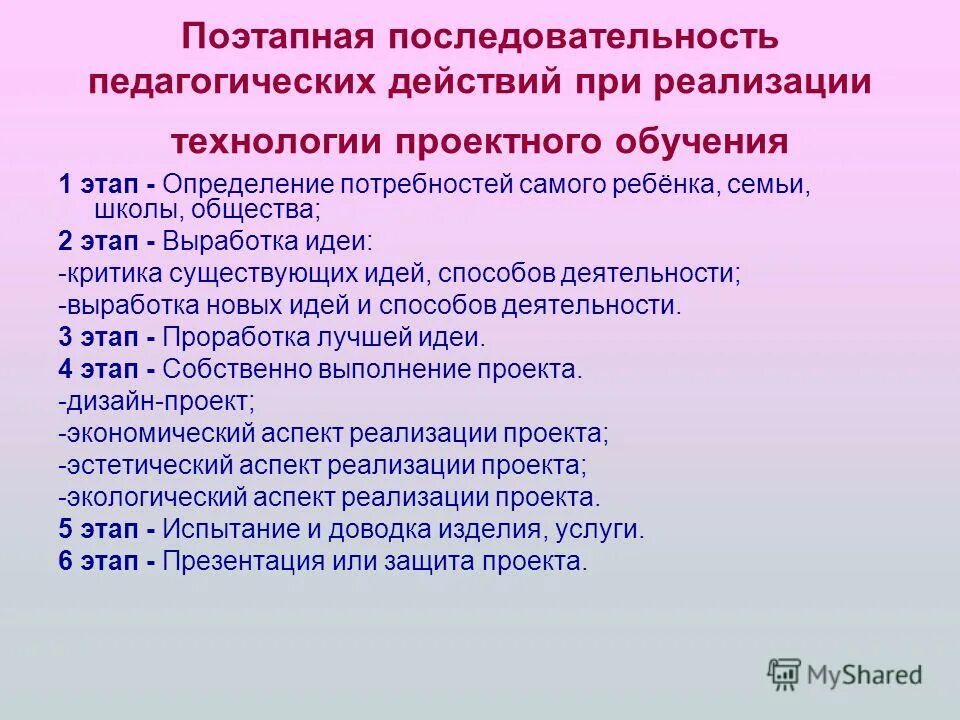 Поэтапная последовательность педагогических действий при реализации технологии проектного обучения

1 этап - Определение потребностей самого ребёнка, семьи, школы, общества;
2 этап - Выработка идеи:
-критика существующих идей, способов деятельности;
-выработка новых идей и способов деятельности.
3 этап - Проработка лучшей идеи.
4 этап - Собственно выполнение проекта.
-дизайн-проект;
-экономический аспект реализации проекта;
-эстетический аспект реализации проекта;
-экологический аспект реализации проекта.
5 этап - Испытание и доводка изделия, услуги.
6 этап - Презентация или защита проекта.

MyShared